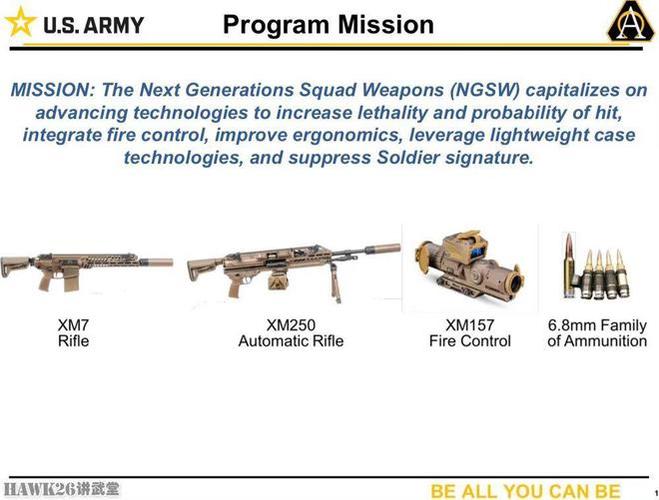 U.S. ARMY

Program Mission

MISSION: The Next Generations Squad Weapons (NGSW) capitalizes on advancing technologies to increase lethality and probability of hit, integrate fire control, improve ergonomics, leverage lightweight case technologies, and suppress Soldier signature.

XM7
Rifle

XM250
Automatic Rifle

XM157
Fire Control

6.8mm Family
of Ammunition

HAWK26讲武堂

BE ALL YOU CAN BE

1